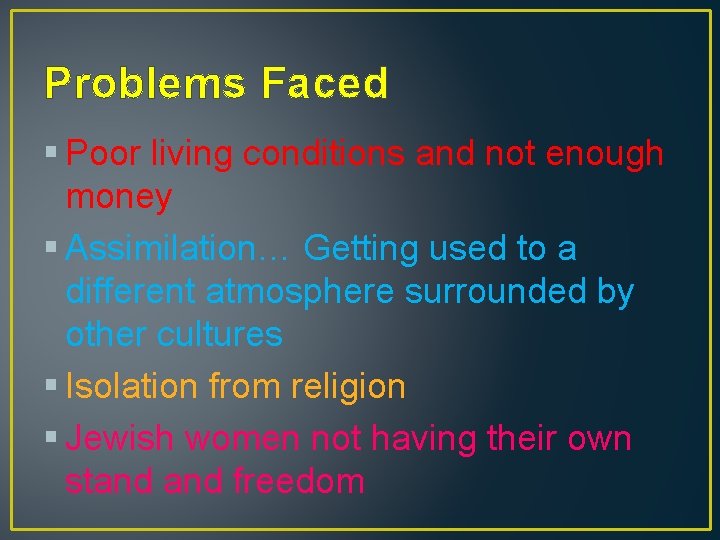 Problems Faced

▪ Poor living conditions and not enough money

▪ Assimilation… Getting used to a different atmosphere surrounded by other cultures

▪ Isolation from religion

▪ Jewish women not having their own stand and freedom